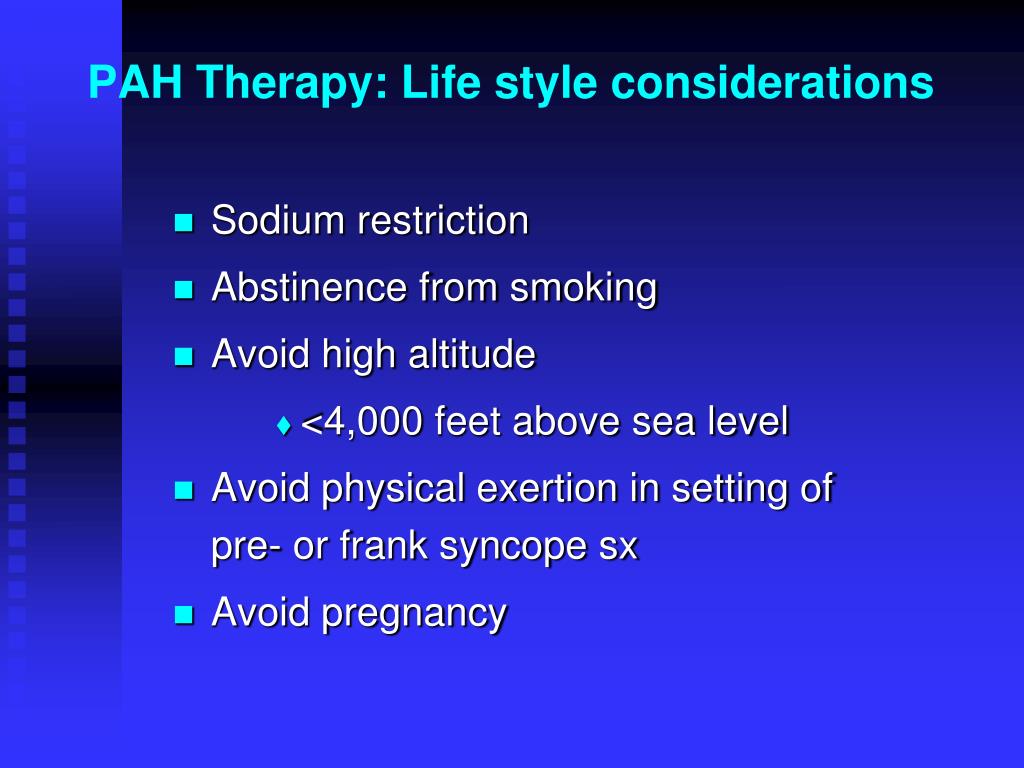 PAH Therapy: Life style considerations

- Sodium restriction
- Abstinence from smoking
- Avoid high altitude
  - <4,000 feet above sea level
- Avoid physical exertion in setting of pre- or frank syncope sx
- Avoid pregnancy